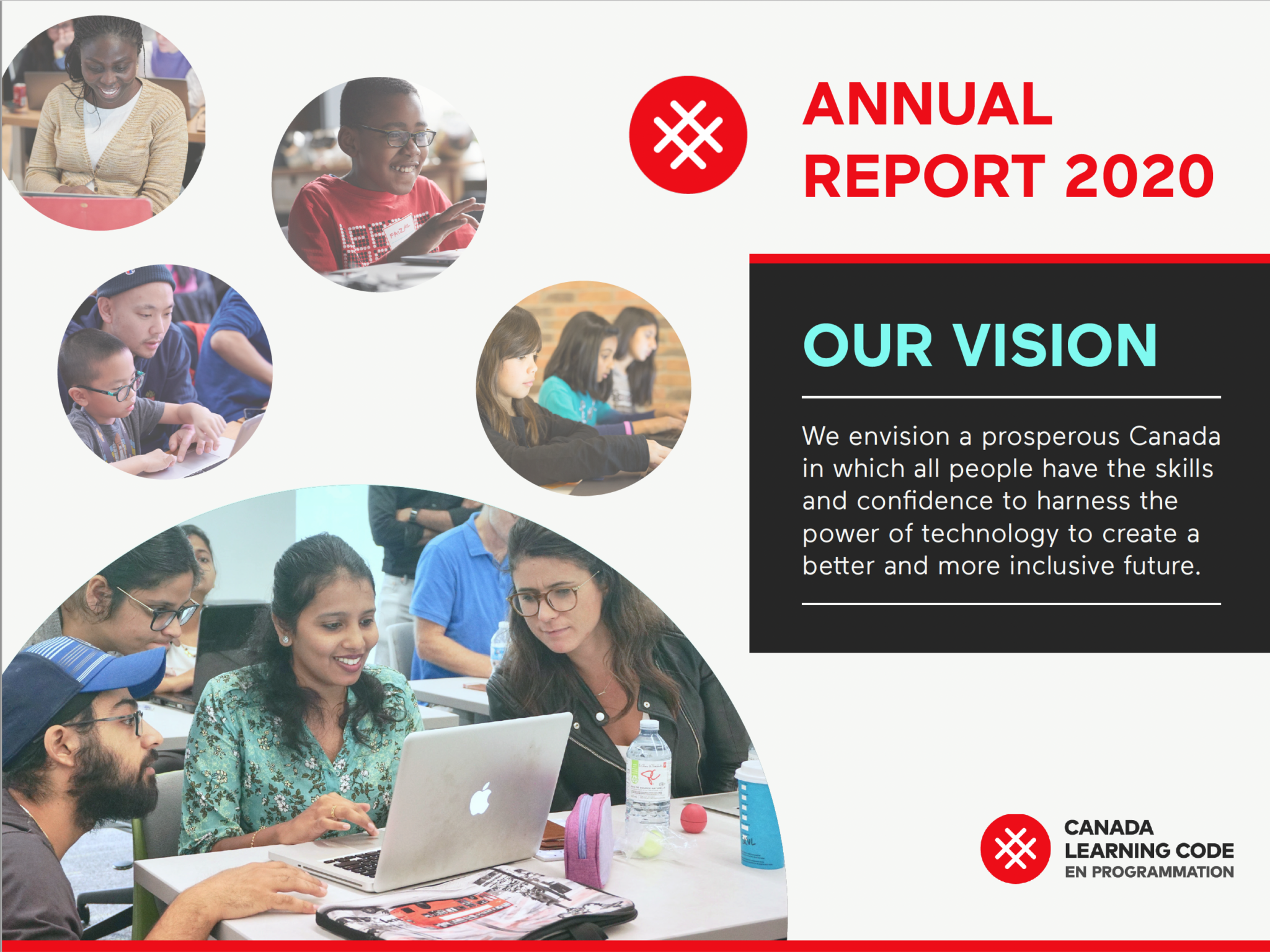 ANNUAL REPORT 2020

OUR VISION

We envision a prosperous Canada in which all people have the skills and confidence to harness the power of technology to create a better and more inclusive future.

CANADA LEARNING CODE
EN PROGRAMMATION